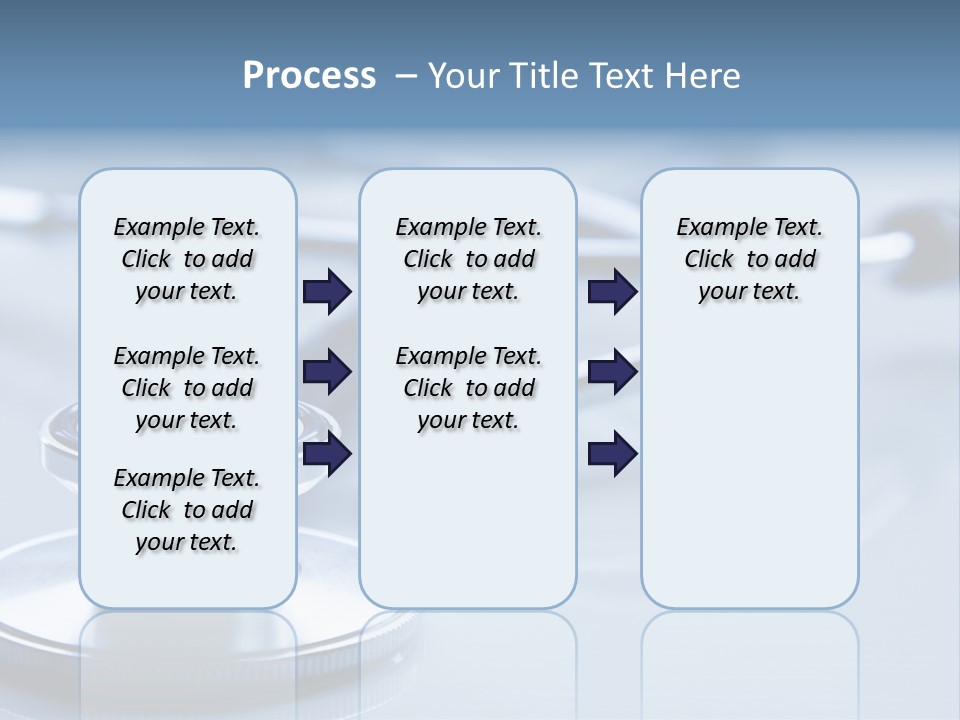 Process – Your Title Text Here

Example Text. Click to add your text.

Example Text. Click to add your text.

Example Text. Click to add your text.

Example Text. Click to add your text.

Example Text. Click to add your text.

Example Text. Click to add your text.